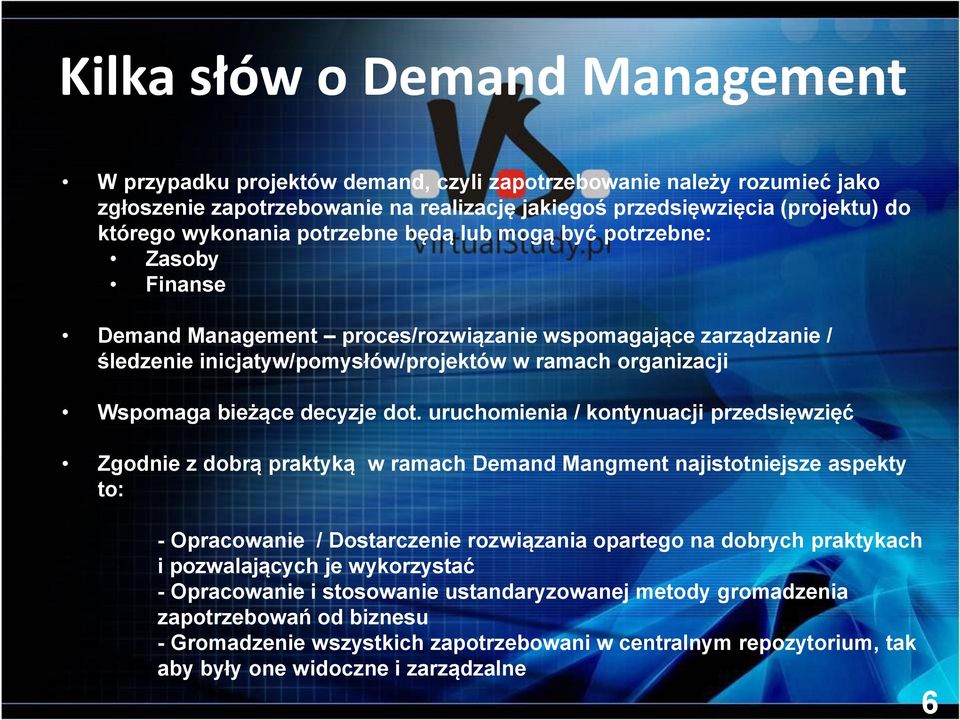 Kilka słów o Demand Management

• W przypadku projektów demand, czyli zapotrzebowanie należy rozumieć jako zgłoszenie zapotrzebowanie na realizację jakiegoś przedsięwzięcia (projektu) do którego wykonania potrzebne będą lub mogą być potrzebne:
  • Zasoby
  • Finanse

• Demand Management – proces/rozwiązanie wspomagające zarządzanie / śledzenie inicjatyw/pomysłów/projektów w ramach organizacji

• Wspomaga bieżące decyzje dot. uruchomienia / kontynuacji przedsięwzięć

• Zgodnie z dobrą praktyką w ramach Demand Mangment najistotniejsze aspekty to:

- Opracowanie / Dostarczenie rozwiązania opartego na dobrych praktykach i pozwalających je wykorzystać
- Opracowanie i stosowanie ustandaryzowanej metody gromadzenia zapotrzebowań od biznesu
- Gromadzenie wszystkich zapotrzebowani w centralnym repozytorium, tak aby były one widoczne i zarządzalne

VirtualStudy.pl

6